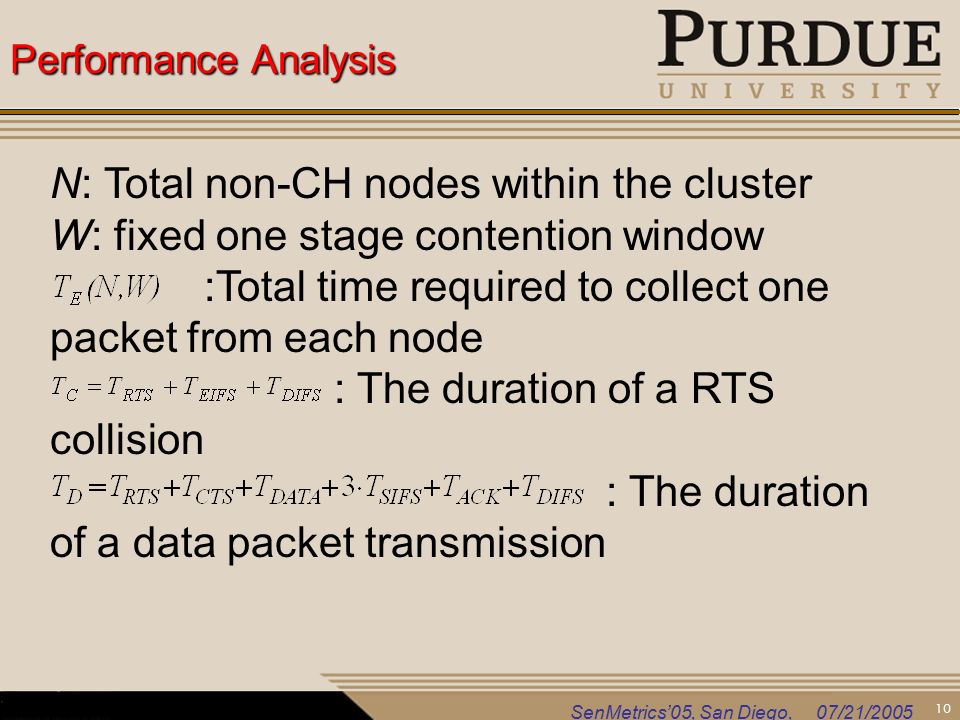 Performance Analysis

PURDUE
UNIVERSITY

N: Total non-CH nodes within the cluster
W: fixed one stage contention window
$T_E(N,W)$ :Total time required to collect one packet from each node
$T_C = T_{RTS} + T_{EIFS} + T_{DIFS}$ : The duration of a RTS collision
$T_D = T_{RTS} + T_{CTS} + T_{DATA} + 3 \cdot T_{SIFS} + T_{ACK} + T_{DIFS}$ : The duration of a data packet transmission

SenMetrics'05, San Diego, 07/21/2005 10